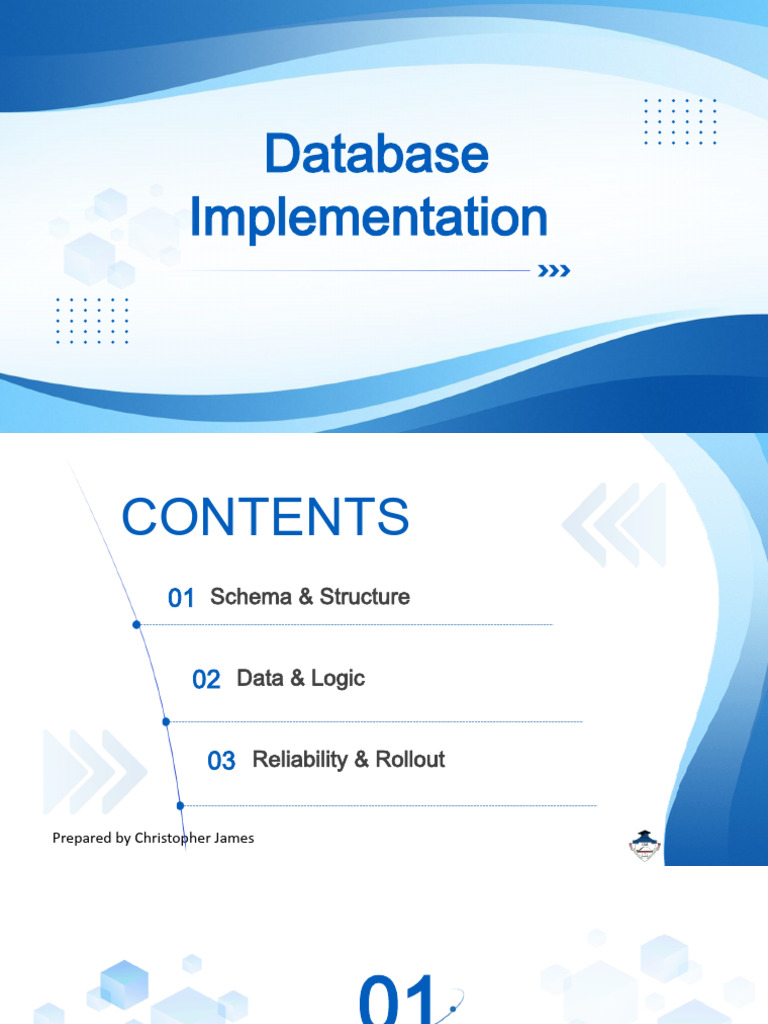 Database Implementation

CONTENTS

01 Schema & Structure

02 Data & Logic

03 Reliability & Rollout

Prepared by Christopher James

01